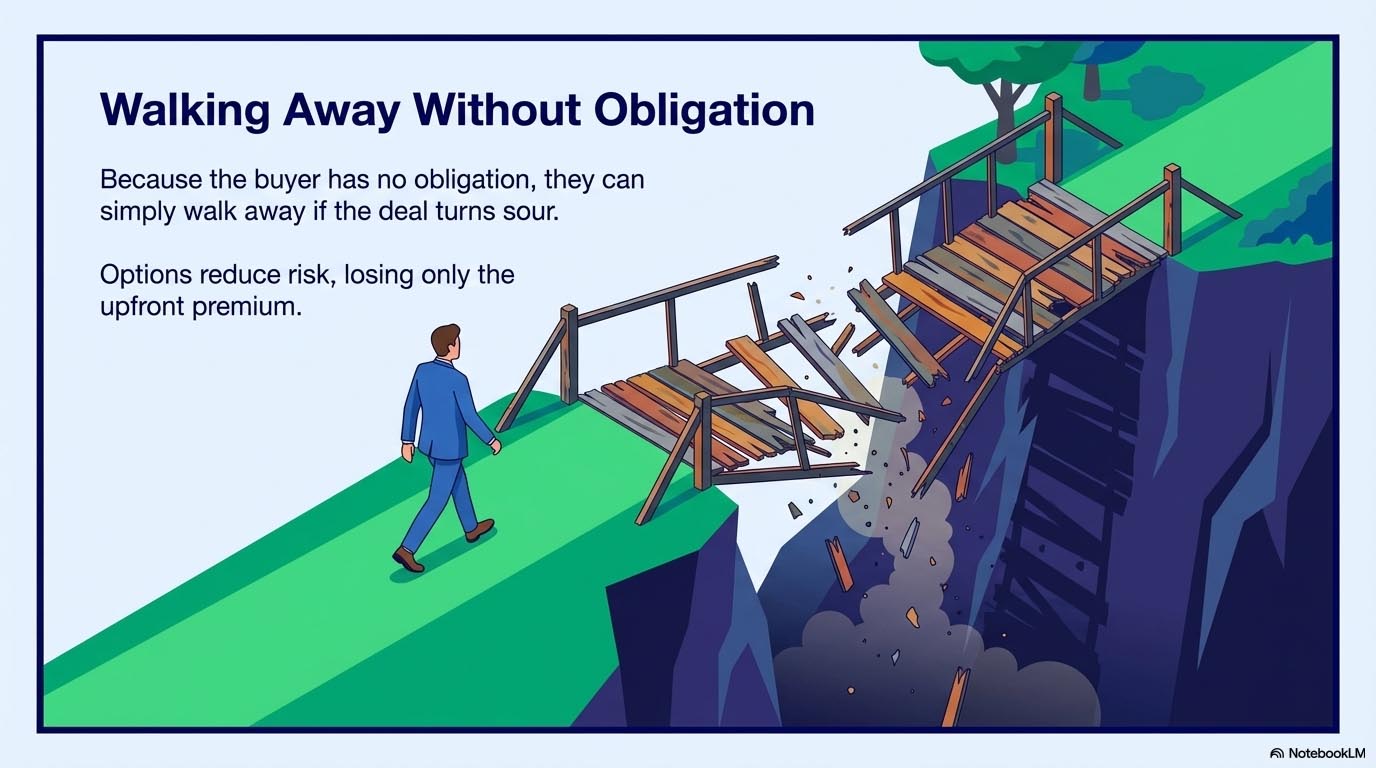 Walking Away Without Obligation

Because the buyer has no obligation, they can simply walk away if the deal turns sour.

Options reduce risk, losing only the upfront premium.

NotebookLM